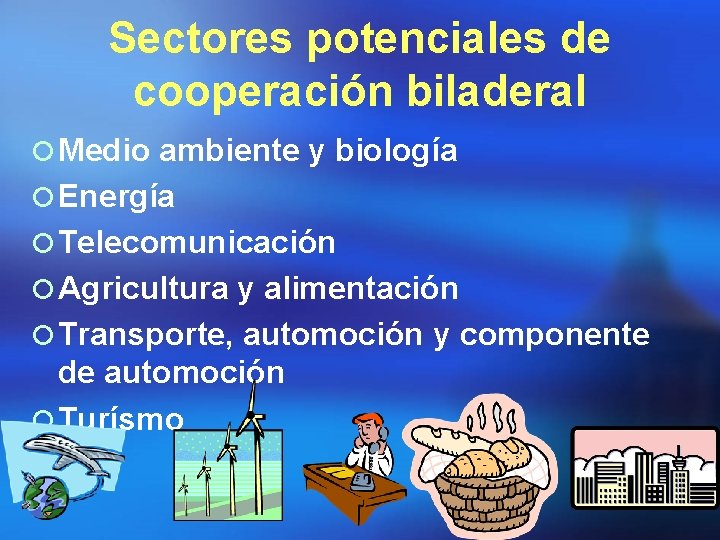 Sectores potenciales de cooperación biladeral

Medio ambiente y biología
Energía
Telecomunicación
Agricultura y alimentación
Transporte, automoción y componente de automoción
Turísmo